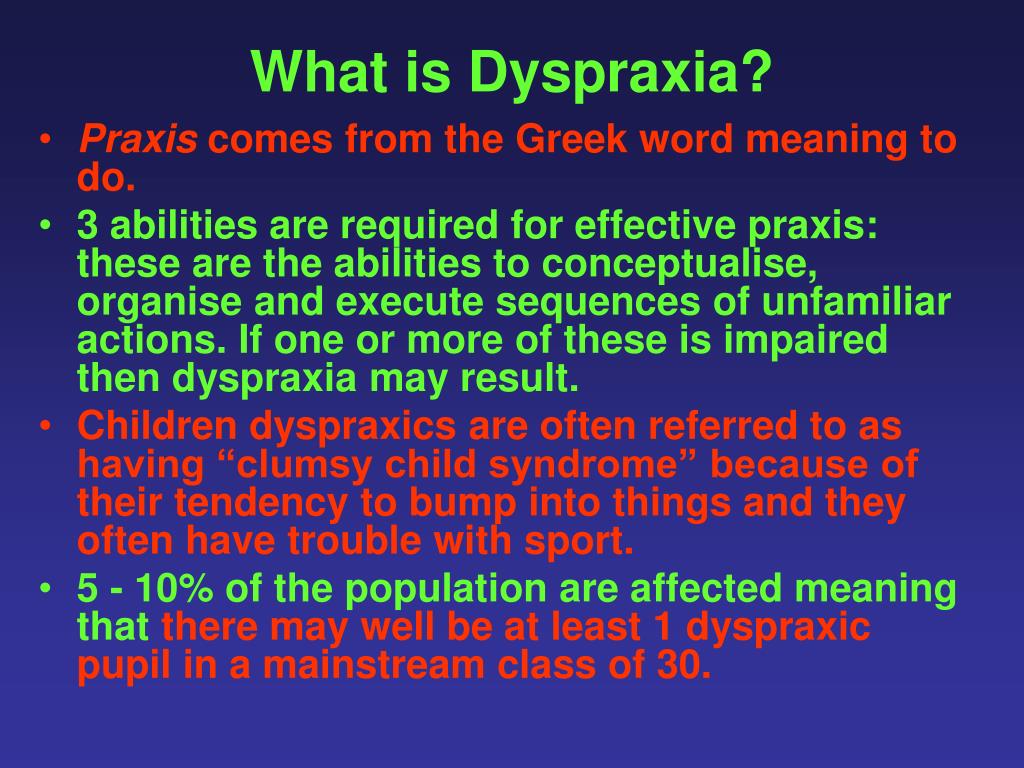 What is Dyspraxia?

• Praxis comes from the Greek word meaning to do.
• 3 abilities are required for effective praxis: these are the abilities to conceptualise, organise and execute sequences of unfamiliar actions. If one or more of these is impaired then dyspraxia may result.
• Children dyspraxics are often referred to as having “clumsy child syndrome” because of their tendency to bump into things and they often have trouble with sport.
• 5 - 10% of the population are affected meaning that there may well be at least 1 dyspraxic pupil in a mainstream class of 30.